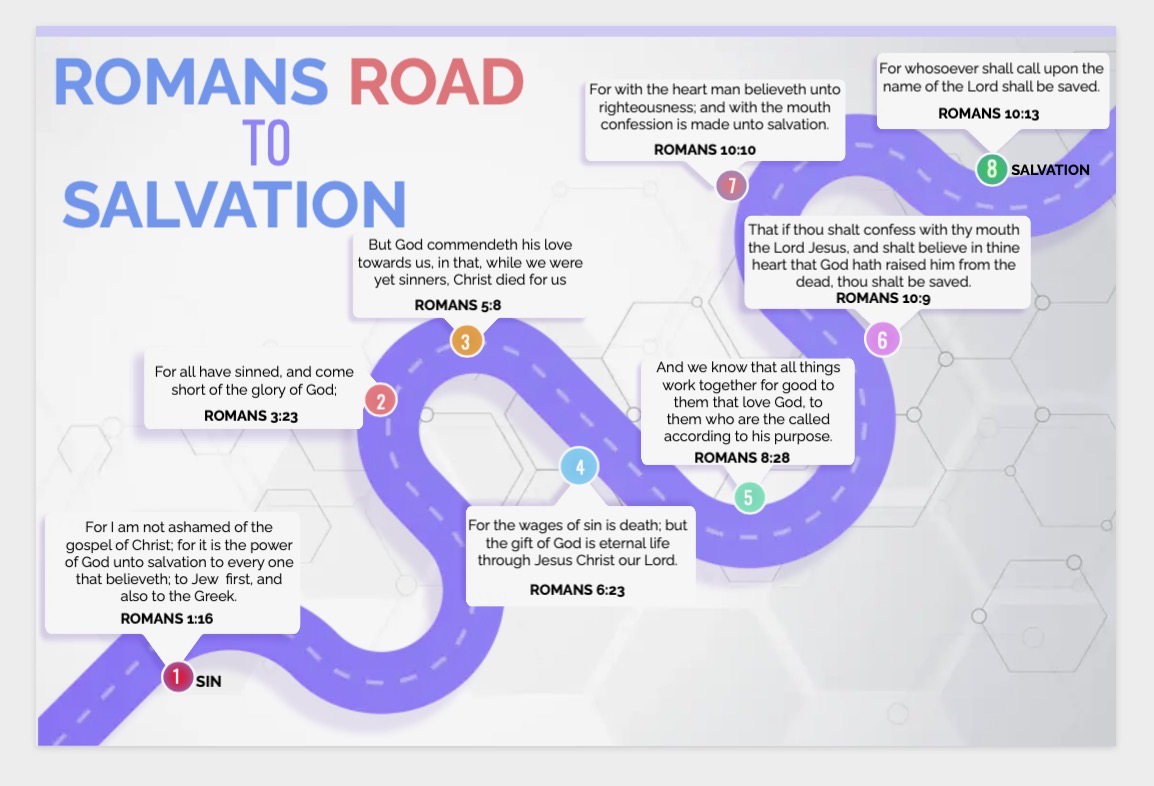 ROMANS ROAD TO SALVATION

For I am not ashamed of the gospel of Christ; for it is the power of God unto salvation to every one that believeth; to Jew first, and also to the Greek.
ROMANS 1:16

1 SIN

For all have sinned, and come short of the glory of God;
ROMANS 3:23

2

But God commendeth his love towards us, in that, while we were yet sinners, Christ died for us
ROMANS 5:8

3

4

For the wages of sin is death; but the gift of God is eternal life through Jesus Christ our Lord.
ROMANS 6:23

And we know that all things work together for good to them that love God, to them who are the called according to his purpose.
ROMANS 8:28

5

That if thou shalt confess with thy mouth the Lord Jesus, and shalt believe in thine heart that God hath raised him from the dead, thou shalt be saved.
ROMANS 10:9

6

For with the heart man believeth unto righteousness; and with the mouth confession is made unto salvation.
ROMANS 10:10

7

For whosoever shall call upon the name of the Lord shall be saved.
ROMANS 10:13

8 SALVATION